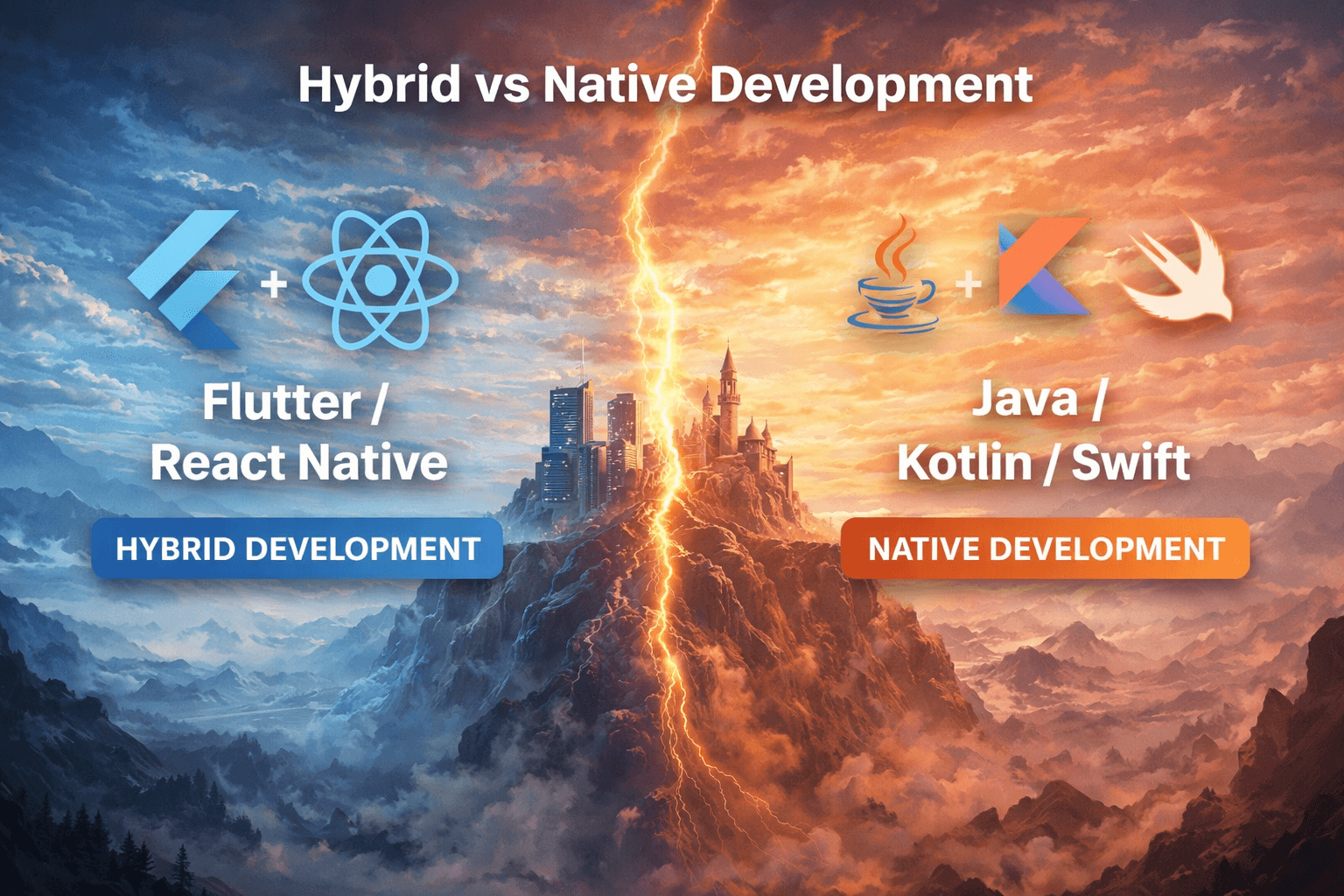 Hybrid vs Native Development

+

Flutter / React Native

HYBRID DEVELOPMENT

+

Java / Kotlin / Swift

NATIVE DEVELOPMENT